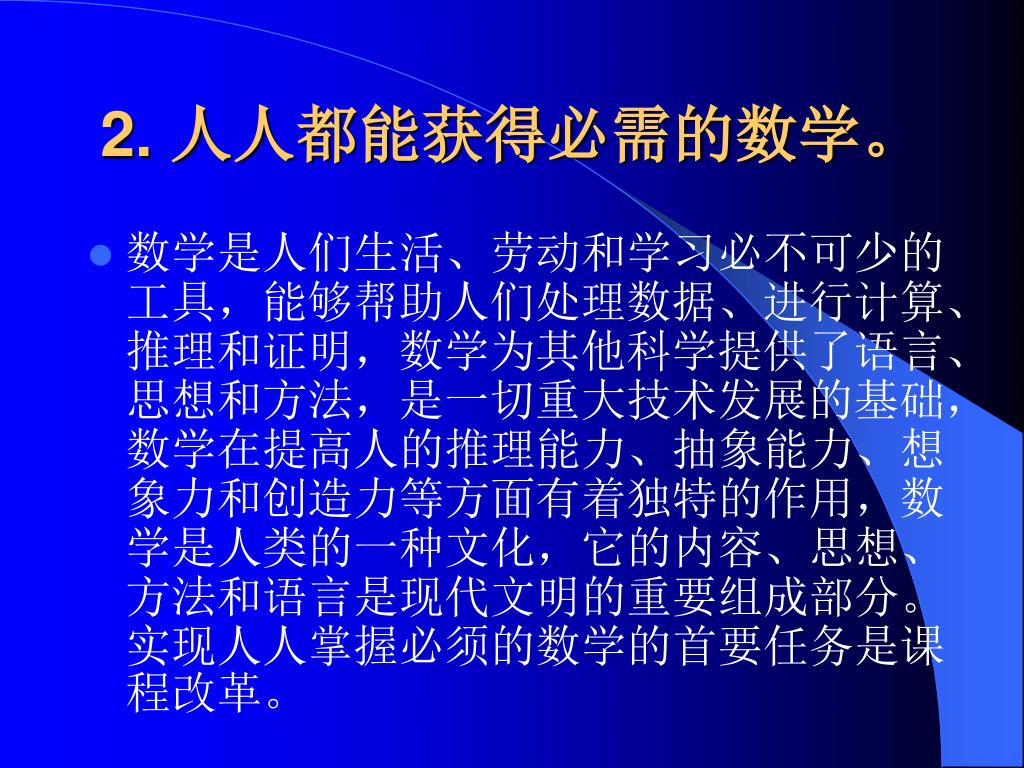 2. 人人都能获得必需的数学。

数学是人们生活、劳动和学习必不可少的工具，能够帮助人们处理数据、进行计算、推理和证明，数学为其他科学提供了语言、思想和方法，是一切重大技术发展的基础，数学在提高人的推理能力、抽象能力、想象力和创造力等方面有着独特的作用，数学是人类的一种文化，它的内容、思想、方法和语言是现代文明的重要组成部分。实现人人掌握必须的数学的首要任务是课程改革。